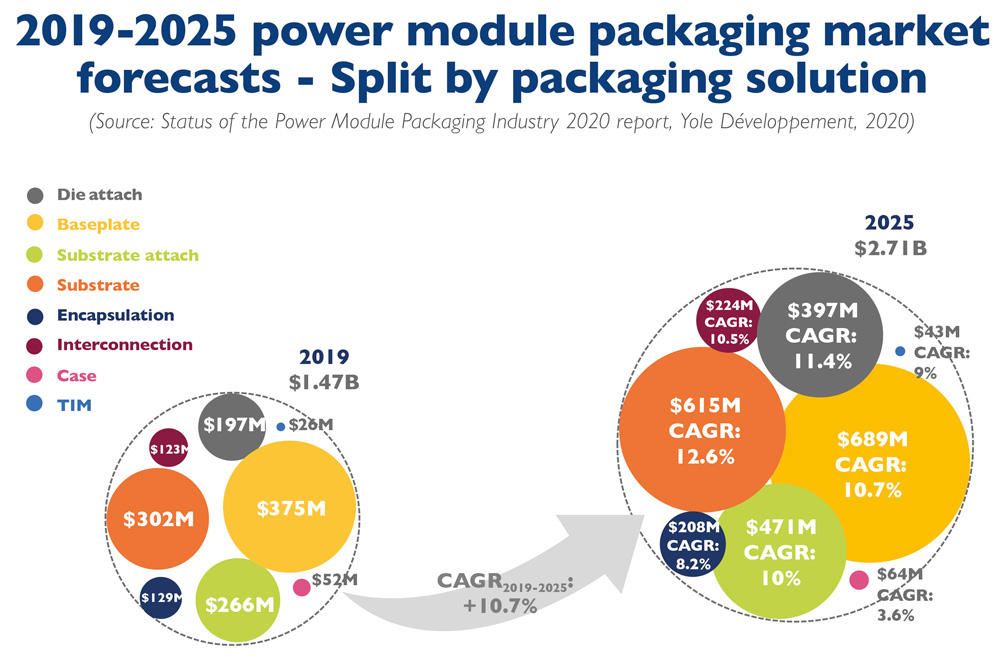 2019-2025 power module packaging market forecasts - Split by packaging solution

(Source: Status of the Power Module Packaging Industry 2020 report, Yole Développement, 2020)

Die attach
Baseplate
Substrate attach
Substrate
Encapsulation
Interconnection
Case
TIM

2019
$1.47B

$197M
$26M
$123M
$302M
$375M
$129M
$266M
$52M

CAGR$_{2019-2025}$:
+10.7%

2025
$2.71B

$224M CAGR: 10.5%
$397M CAGR: 11.4%
$43M CAGR: 9%
$615M CAGR: 12.6%
$689M CAGR: 10.7%
$208M CAGR: 8.2%
$471M CAGR: 10%
$64M CAGR: 3.6%